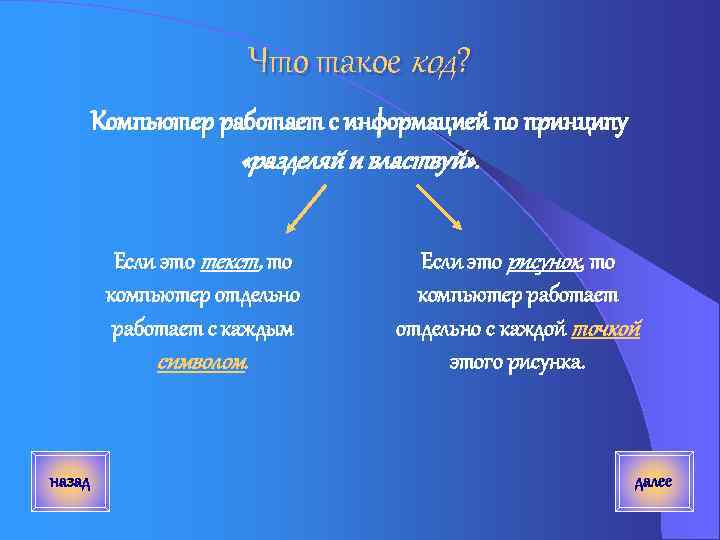 Что такое код?

Компьютер работает с информацией по принципу «разделяй и властвуй».

Если это текст, то компьютер отдельно работает с каждым символом.

Если это рисунок, то компьютер работает отдельно с каждой точкой этого рисунка.

назад

далее